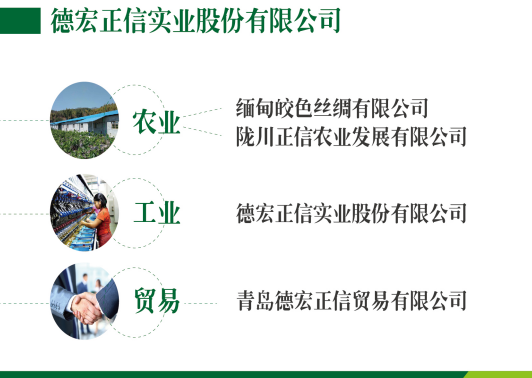 德宏正信实业股份有限公司

农业

缅甸皎色丝绸有限公司
陇川正信农业发展有限公司

工业

德宏正信实业股份有限公司

贸易

青岛德宏正信贸易有限公司